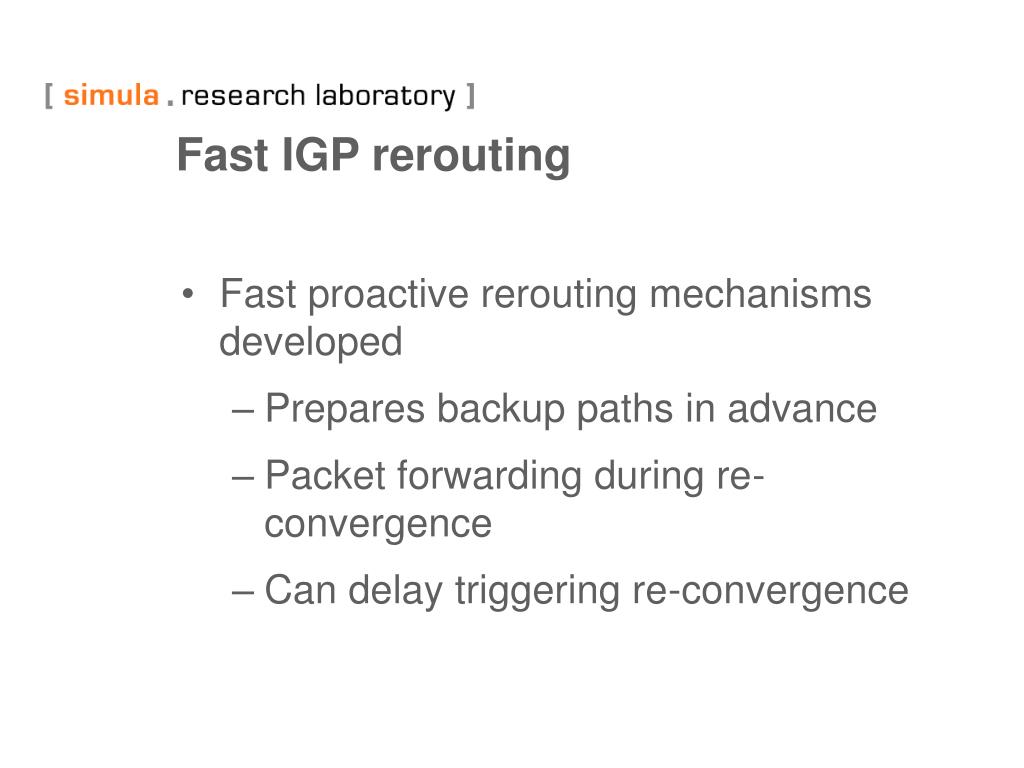 [ simula . research laboratory ]

Fast IGP rerouting

• Fast proactive rerouting mechanisms developed
– Prepares backup paths in advance
– Packet forwarding during re-convergence
– Can delay triggering re-convergence